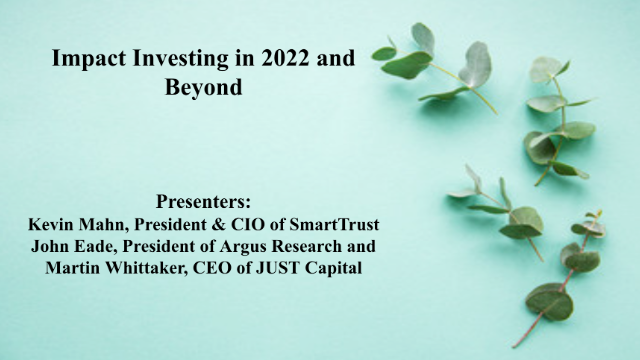 Impact Investing in 2022 and Beyond

Presenters:
Kevin Mahn, President & CIO of SmartTrust
John Eade, President of Argus Research and
Martin Whittaker, CEO of JUST Capital